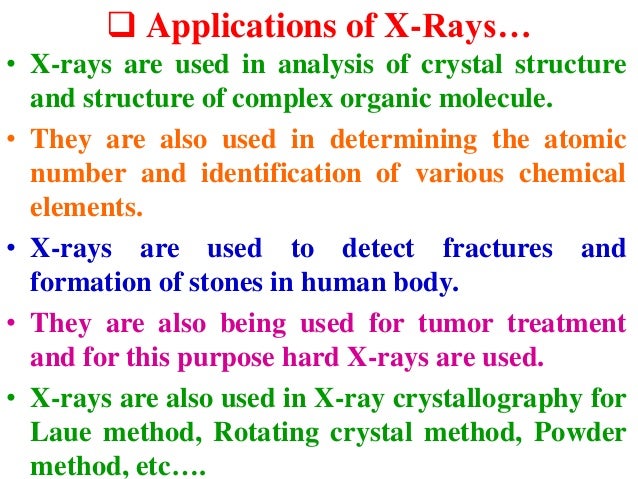 ❑ Applications of X-Rays…

• X-rays are used in analysis of crystal structure and structure of complex organic molecule.

• They are also used in determining the atomic number and identification of various chemical elements.

• X-rays are used to detect fractures and formation of stones in human body.

• They are also being used for tumor treatment and for this purpose hard X-rays are used.

• X-rays are also used in X-ray crystallography for Laue method, Rotating crystal method, Powder method, etc….